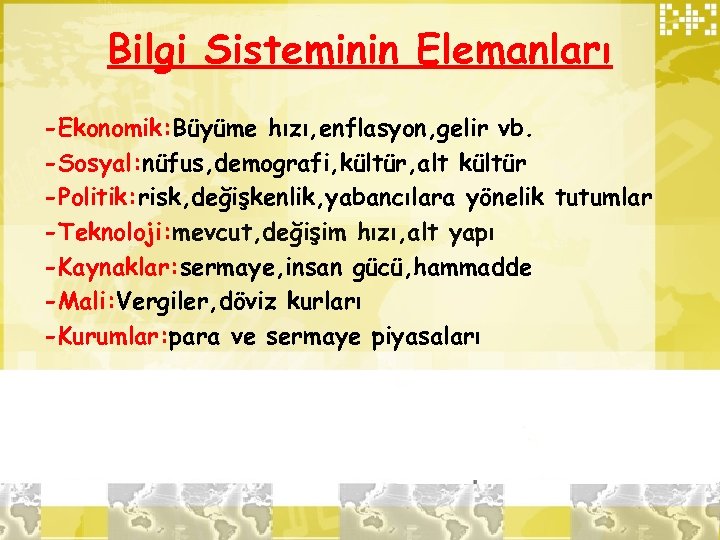 Bilgi Sisteminin Elemanları

-Ekonomik:Büyüme hızı,enflasyon,gelir vb.
-Sosyal:nüfus,demografi,kültür,alt kültür
-Politik:risk,değişkenlik,yabancılara yönelik tutumlar
-Teknoloji:mevcut,değişim hızı,alt yapı
-Kaynaklar:sermaye,insan gücü,hammadde
-Mali:Vergiler,döviz kurları
-Kurumlar:para ve sermaye piyasaları